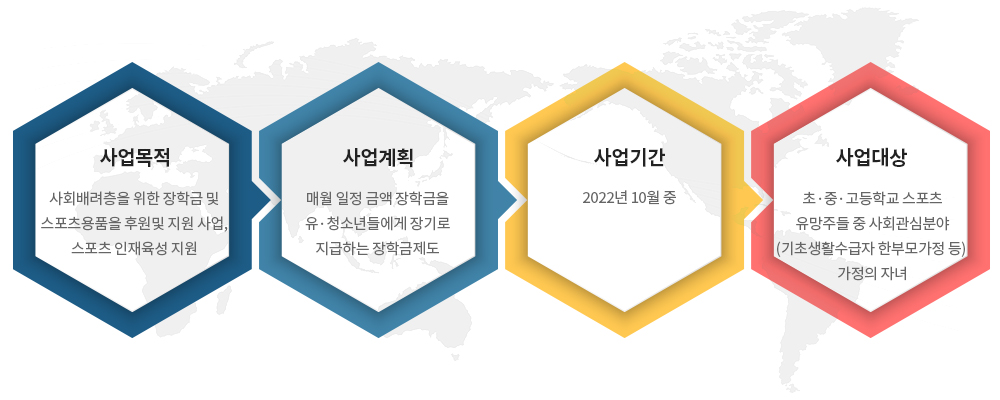 사업목적

사회배려층을 위한 장학금 및 스포츠용품을 후원및 지원 사업, 스포츠 인재육성 지원

사업계획

매월 일정 금액 장학금을 유·청소년들에게 장기로 지급하는 장학금제도

사업기간

2022년 10월 중

사업대상

초·중·고등학교 스포츠 유망주들 중 사회관심분야 (기초생활수급자 한부모가정 등) 가정의 자녀